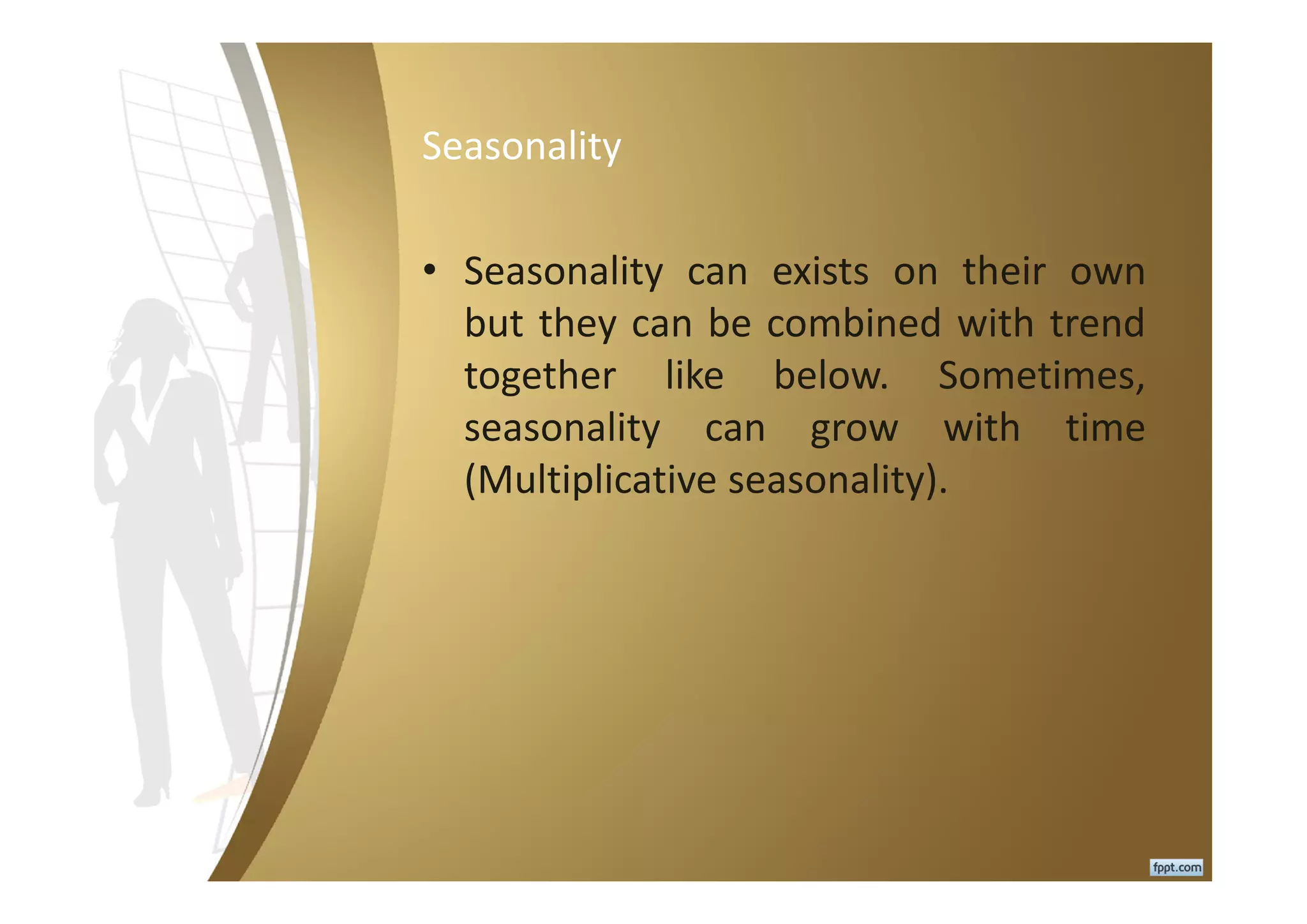 Seasonality

• Seasonality can exists on their own but they can be combined with trend together like below. Sometimes, seasonality can grow with time (Multiplicative seasonality).

fppt.com